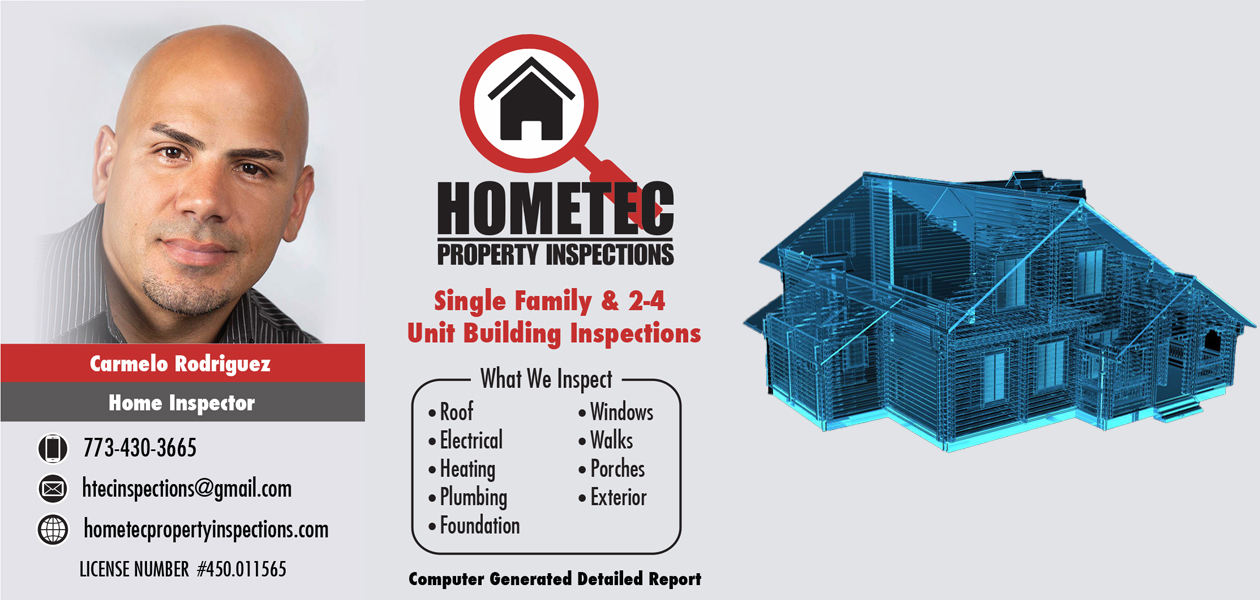 Carmelo Rodriguez

Home Inspector

773-430-3665

htecinspections@gmail.com

hometecpropertyinspections.com

LICENSE NUMBER #450.011565

HOMETEC
PROPERTY INSPECTIONS

Single Family & 2-4 Unit Building Inspections

What We Inspect

• Roof
• Electrical
• Heating
• Plumbing
• Foundation

• Windows
• Walks
• Porches
• Exterior

Computer Generated Detailed Report